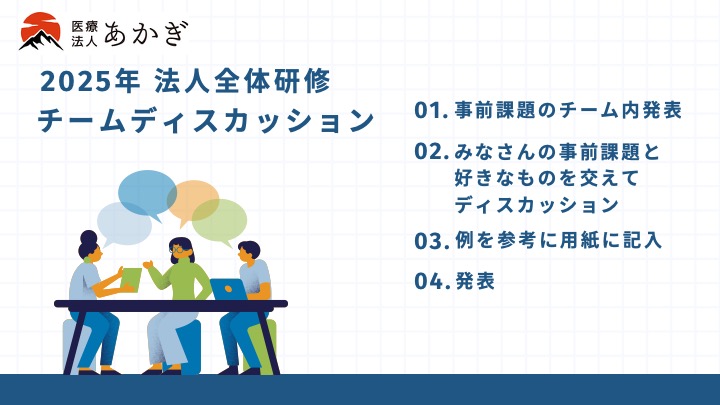 医療法人 あかぎ

2025年 法人全体研修
チームディスカッション

01. 事前課題のチーム内発表

02. みなさんの事前課題と好きなものを交えてディスカッション

03. 例を参考に用紙に記入

04. 発表